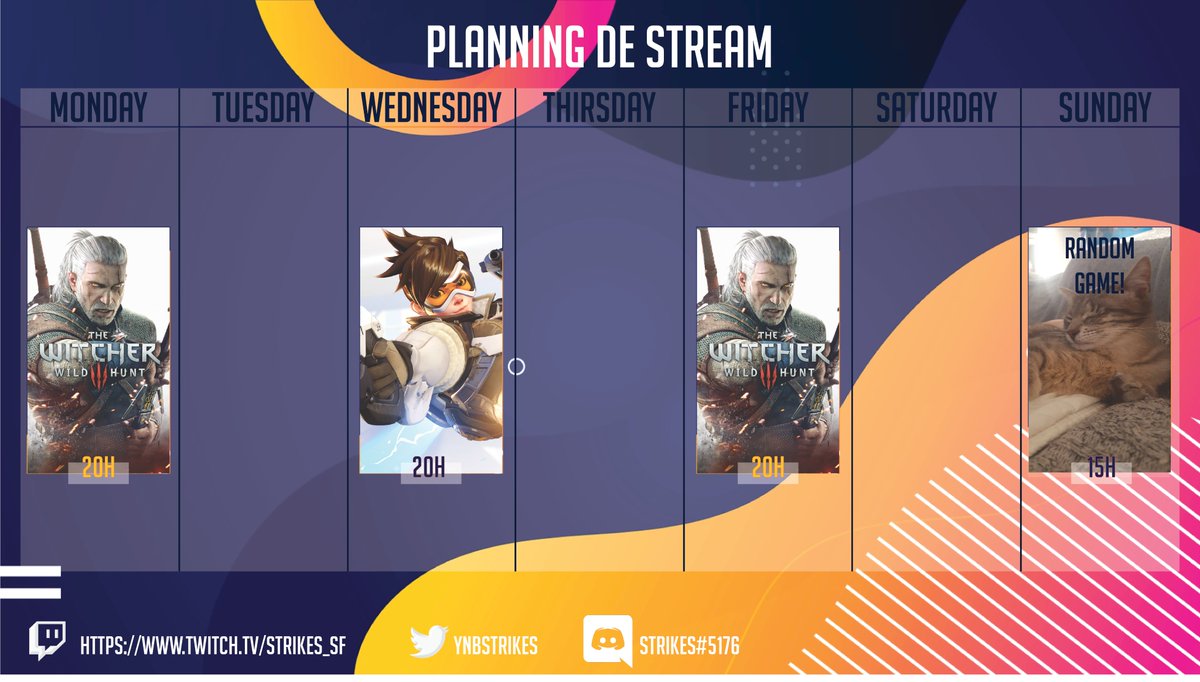 PLANNING DE STREAM

| MONDAY | TUESDAY | WEDNESDAY | THIRSDAY | FRIDAY | SATURDAY | SUNDAY |
|---|---|---|---|---|---|---|
| THE WITCHER WILD HUNT 20H | | 20H | | THE WITCHER WILD HUNT 20H | | RANDOM GAME! 15H |

HTTPS://WWW.TWITCH.TV/STRIKES_SF
YNBSTRIKES
STRIKES#5176